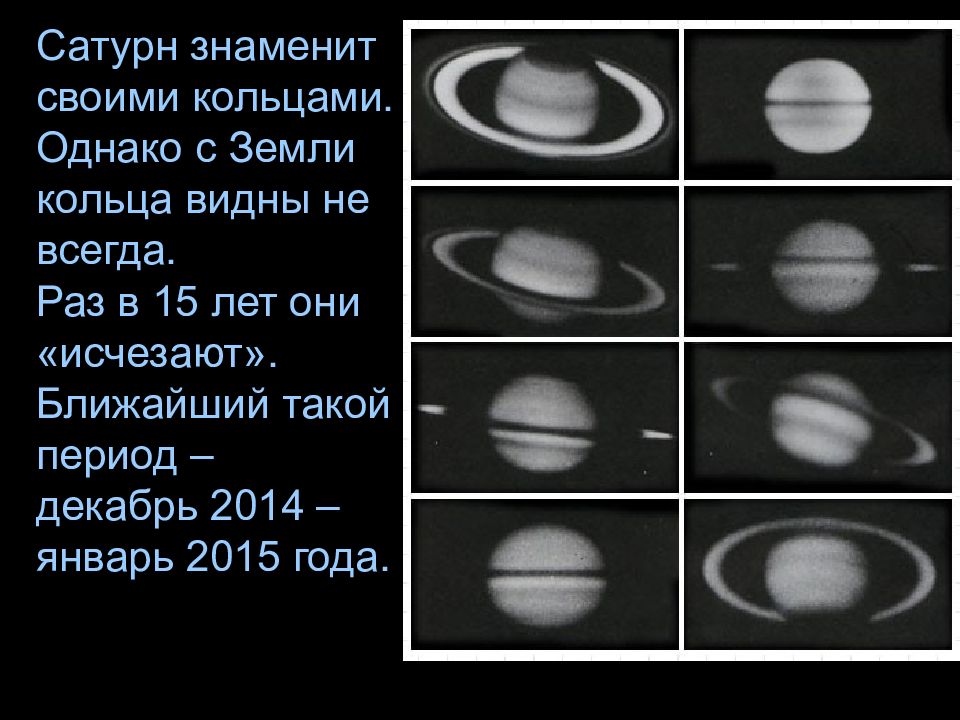 Сатурн знаменит своими кольцами. Однако с Земли кольца видны не всегда.
Раз в 15 лет они «исчезают». Ближайший такой период – декабрь 2014 – январь 2015 года.